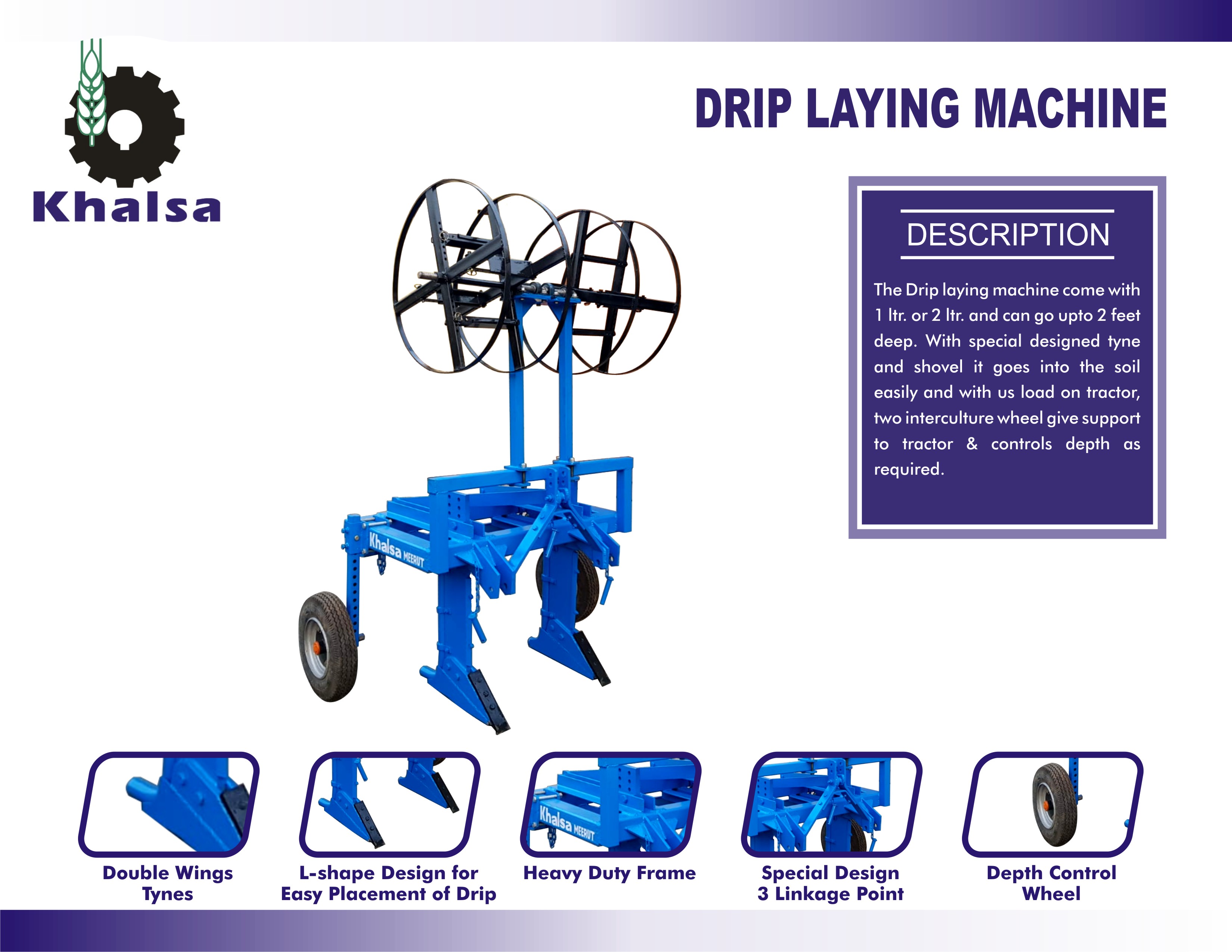 Khalsa

DRIP LAYING MACHINE

DESCRIPTION

The Drip laying machine come with 1 ltr. or 2 ltr. and can go upto 2 feet deep. With special designed tyne and shovel it goes into the soil easily and with us load on tractor, two interculture wheel give support to tractor & controls depth as required.

Khalsa MEERUT

Khalsa MEERUT

Double Wings Tynes

L-shape Design for Easy Placement of Drip

Heavy Duty Frame

Special Design 3 Linkage Point

Depth Control Wheel